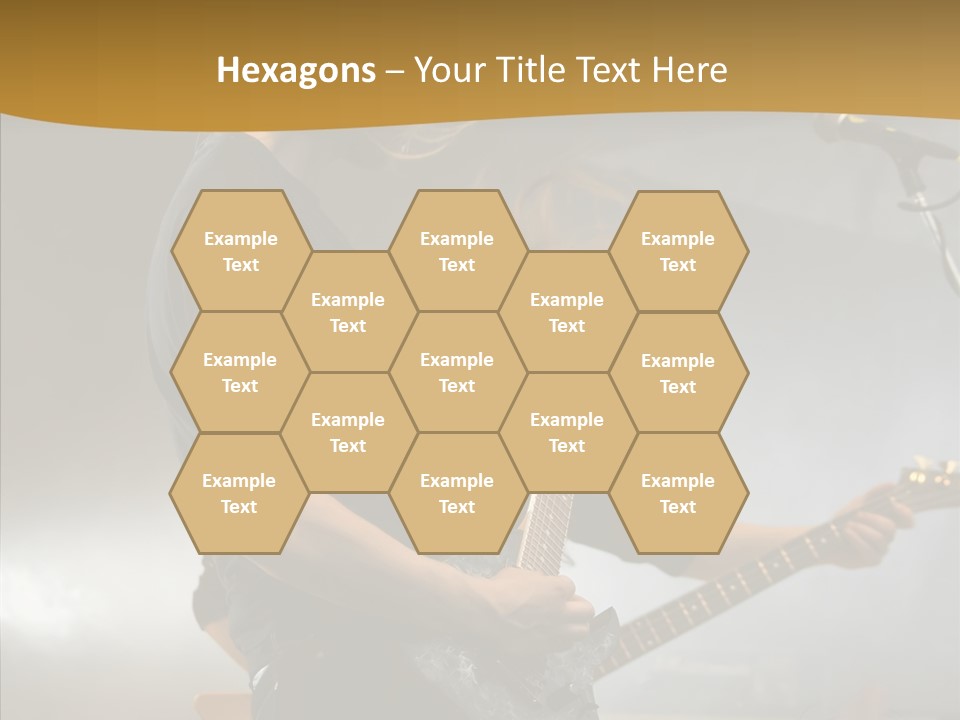 Hexagons – Your Title Text Here

Example Text

Example Text

Example Text

Example Text

Example Text

Example Text

Example Text

Example Text

Example Text

Example Text

Example Text

Example Text

Example Text